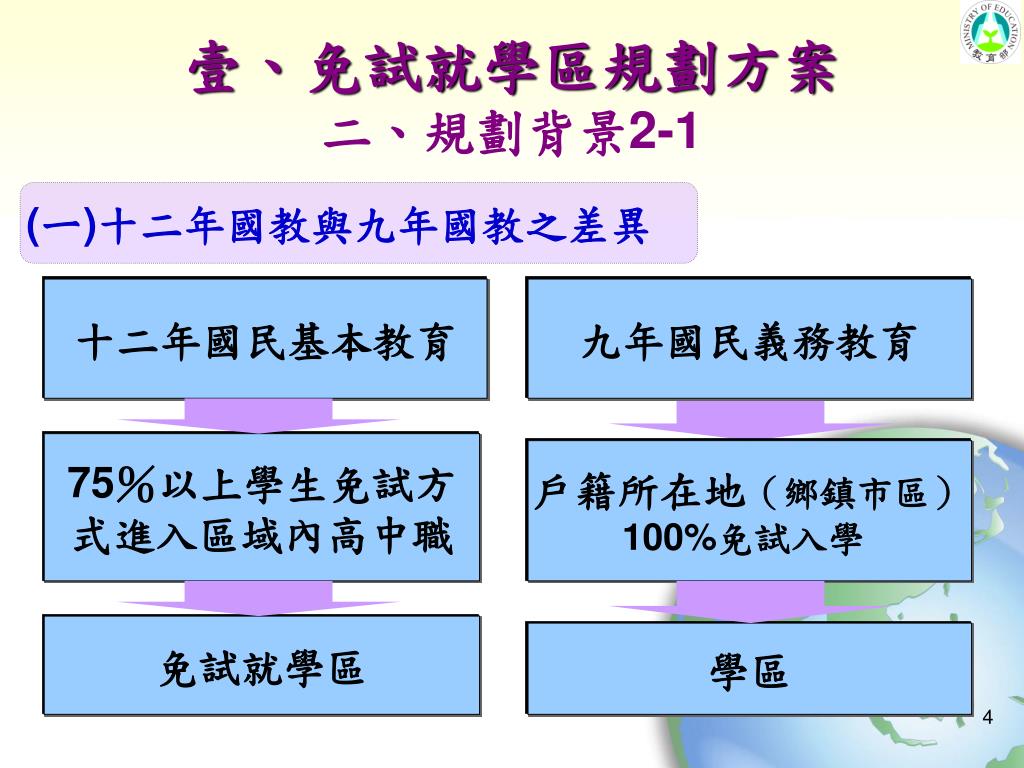 MINISTRY OF EDUCATION
教育部

壹、免試就學區規劃方案
二、規劃背景2-1

(一)十二年國教與九年國教之差異

十二年國民基本教育

75％以上學生免試方式進入區域內高中職

免試就學區

九年國民義務教育

戶籍所在地（鄉鎮市區）100%免試入學

學區

4